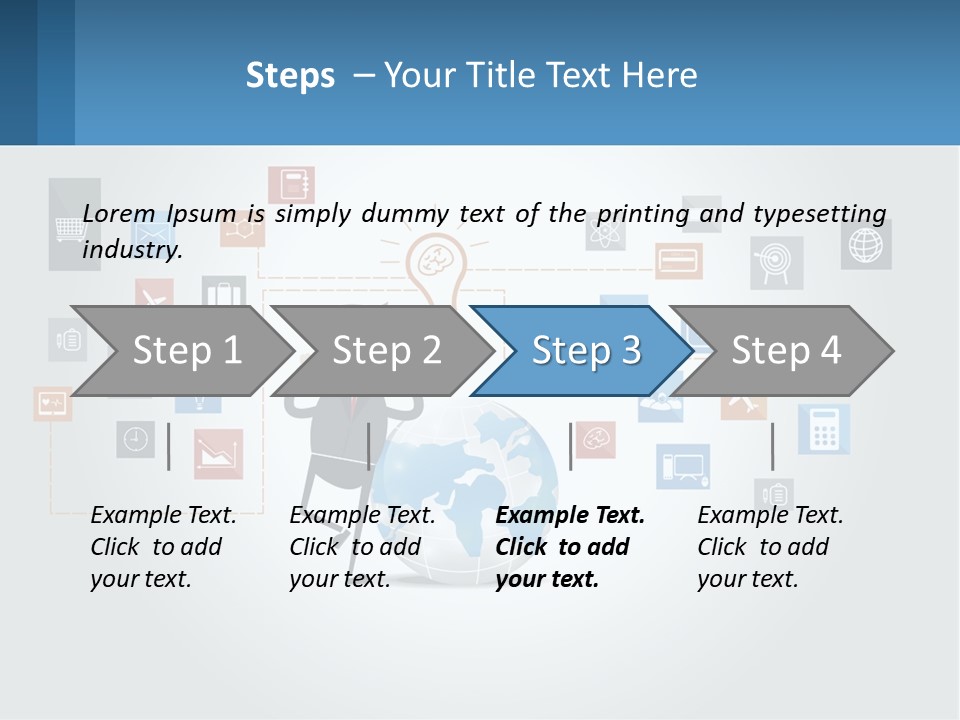 Steps – Your Title Text Here

Lorem Ipsum is simply dummy text of the printing and typesetting industry.

Step 1

Step 2

Step 3

Step 4

Example Text. Click to add your text.

Example Text. Click to add your text.

Example Text. Click to add your text.

Example Text. Click to add your text.